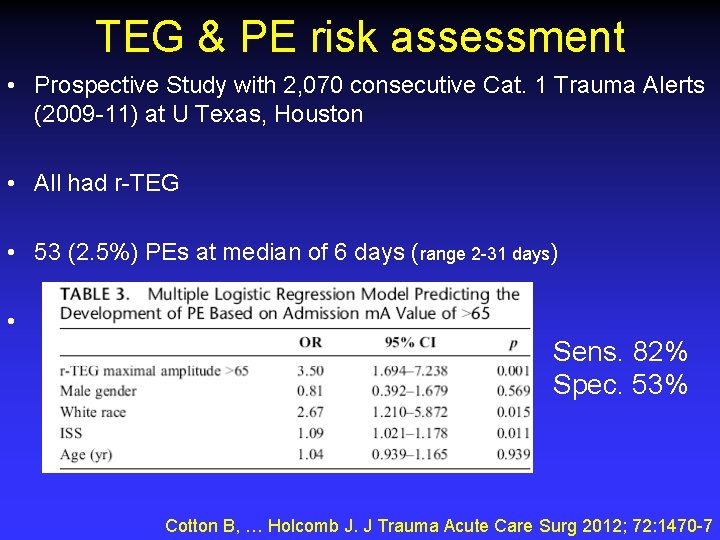 TEG & PE risk assessment

• Prospective Study with 2,070 consecutive Cat. 1 Trauma Alerts (2009-11) at U Texas, Houston

• All had r-TEG

• 53 (2.5%) PEs at median of 6 days (range 2-31 days)

•

TABLE 3. Multiple Logistic Regression Model Predicting the Development of PE Based on Admission mA Value of >65

| | OR | 95% CI | p |
|---|---|---|---|
| r-TEG maximal amplitude >65 | 3.50 | 1.694–7.238 | 0.001 |
| Male gender | 0.81 | 0.392–1.679 | 0.569 |
| White race | 2.67 | 1.210–5.872 | 0.015 |
| ISS | 1.09 | 1.021–1.178 | 0.011 |
| Age (yr) | 1.04 | 0.939–1.165 | 0.939 |

Sens. 82%
Spec. 53%

Cotton B, … Holcomb J. J Trauma Acute Care Surg 2012; 72:1470-7